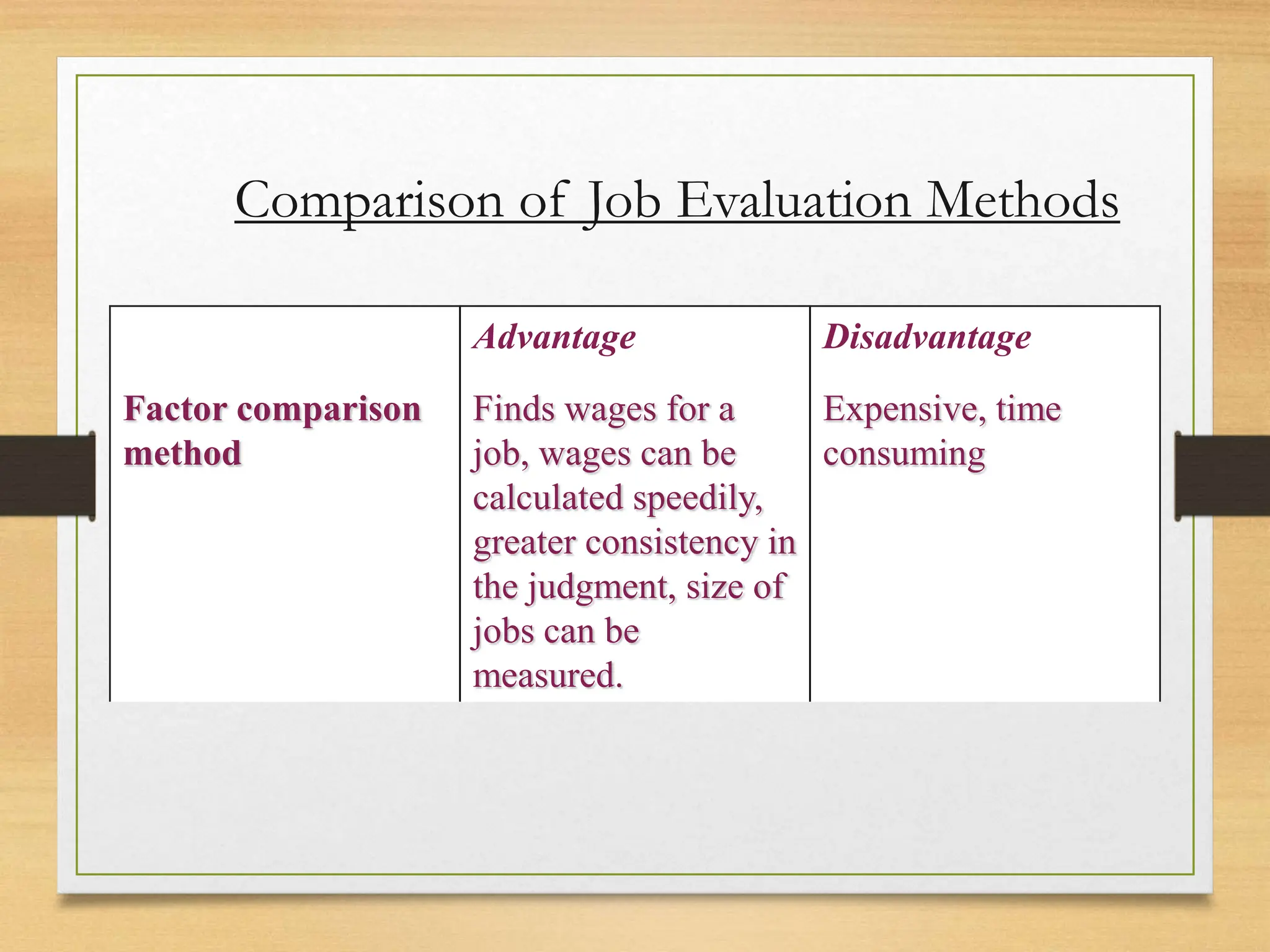 Comparison of Job Evaluation Methods

| | Advantage | Disadvantage |
|---|---|---|
| Factor comparison method | Finds wages for a job, wages can be calculated speedily, greater consistency in the judgment, size of jobs can be measured. | Expensive, time consuming |